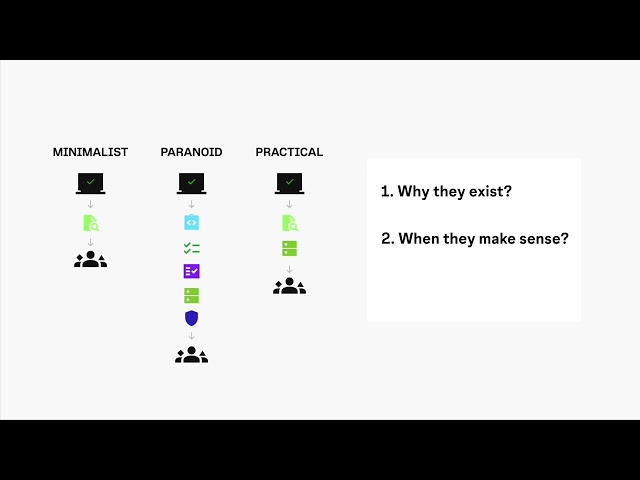 MINIMALIST

PARANOID

PRACTICAL

1. Why they exist?

2. When they make sense?